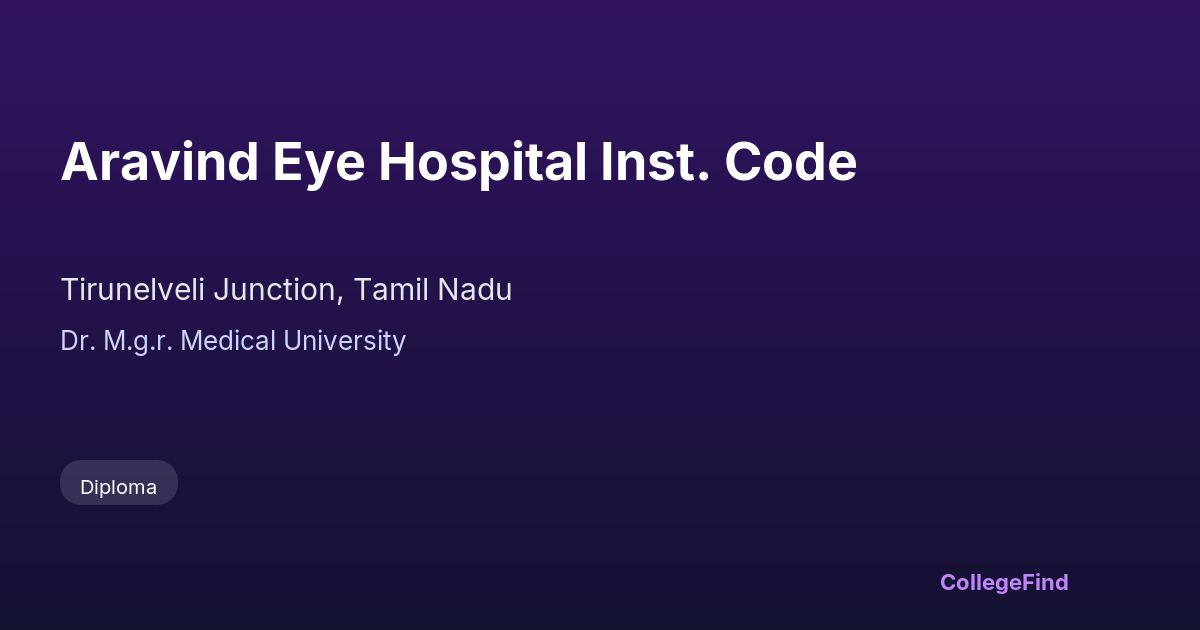 Aravind Eye Hospital Inst. Code

Tirunelveli Junction, Tamil Nadu

Dr. M.g.r. Medical University

Diploma

CollegeFind